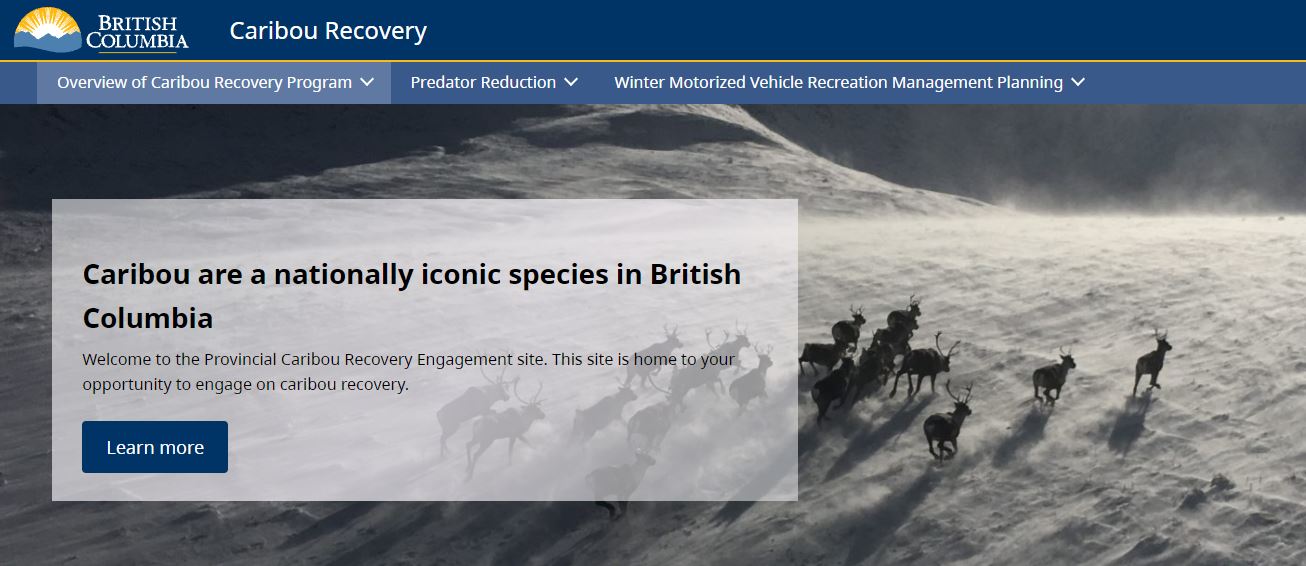 BRITISH COLUMBIA

Caribou Recovery

Overview of Caribou Recovery Program
Predator Reduction
Winter Motorized Vehicle Recreation Management Planning

Caribou are a nationally iconic species in British Columbia

Welcome to the Provincial Caribou Recovery Engagement site. This site is home to your opportunity to engage on caribou recovery.

Learn more